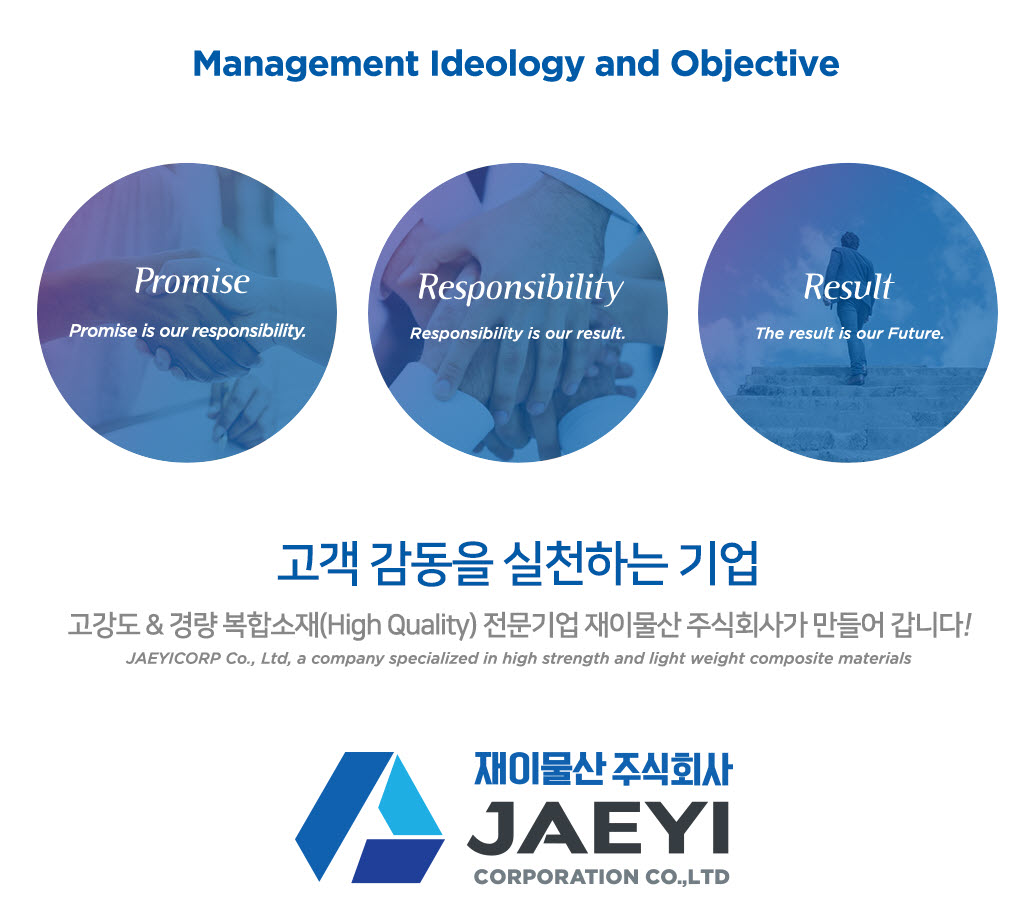 Management Ideology and Objective

Promise
Promise is our responsibility.

Responsibility
Responsibility is our result.

Result
The result is our Future.

고객 감동을 실천하는 기업

고강도 & 경량 복합소재(High Quality) 전문기업 재이물산 주식회사가 만들어 갑니다!

JAEYICORP Co., Ltd, a company specialized in high strength and light weight composite materials

재이물산 주식회사
JAEYI
CORPORATION CO.,LTD